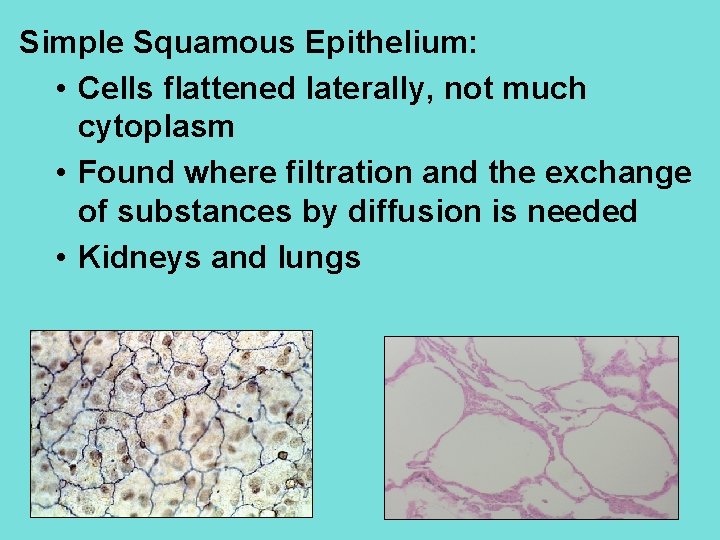 Simple Squamous Epithelium:

• Cells flattened laterally, not much cytoplasm

• Found where filtration and the exchange of substances by diffusion is needed

• Kidneys and lungs